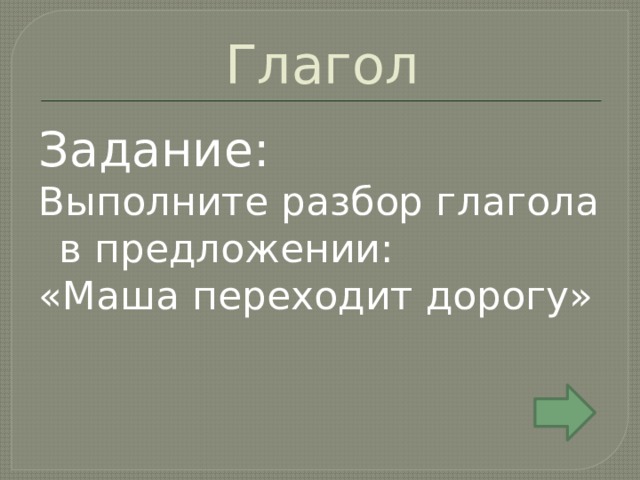 Глагол

Задание:

Выполните разбор глагола в предложении:

«Маша переходит дорогу»